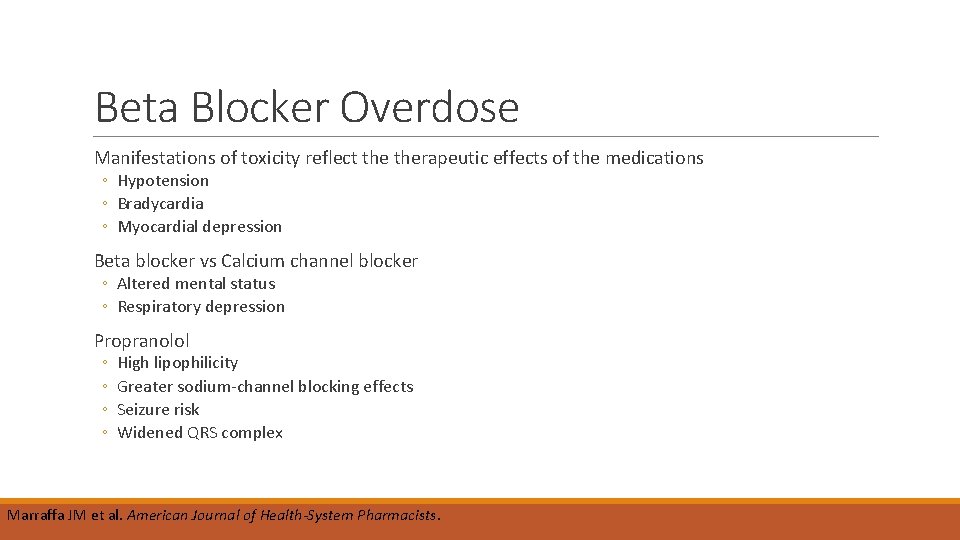 Beta Blocker Overdose

Manifestations of toxicity reflect the therapeutic effects of the medications

◦ Hypotension
◦ Bradycardia
◦ Myocardial depression

Beta blocker vs Calcium channel blocker

◦ Altered mental status
◦ Respiratory depression

Propranolol

◦ High lipophilicity
◦ Greater sodium-channel blocking effects
◦ Seizure risk
◦ Widened QRS complex

Marraffa JM et al. American Journal of Health-System Pharmacists.